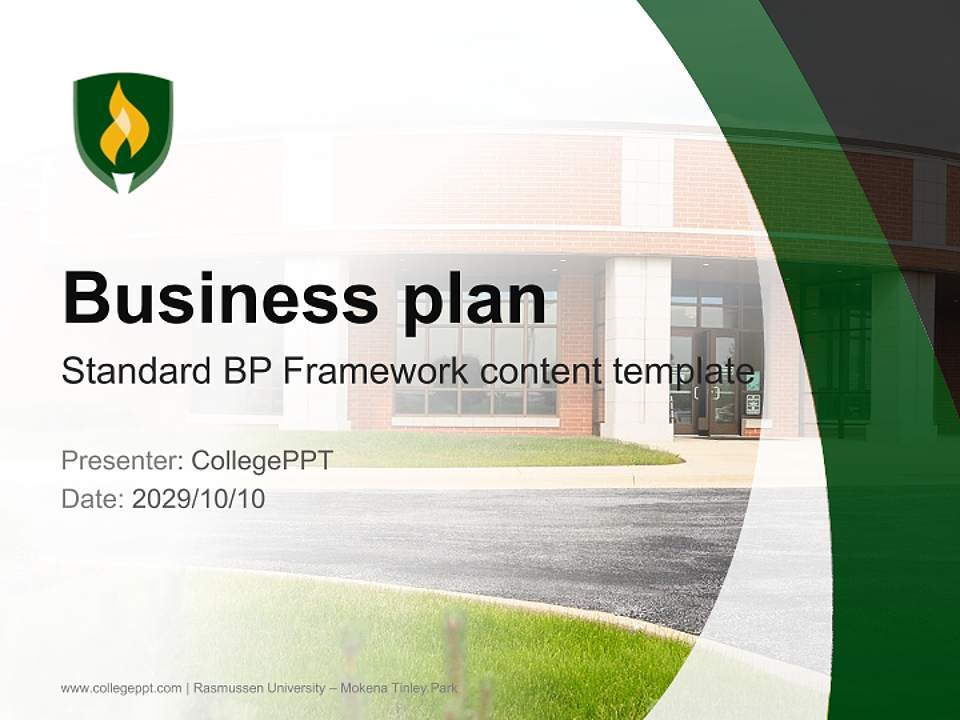 Business plan

Standard BP Framework content template

Presenter: CollegePPT
Date: 2029/10/10

www.collegeppt.com | Rasmussen University – Mokena Tinley Park